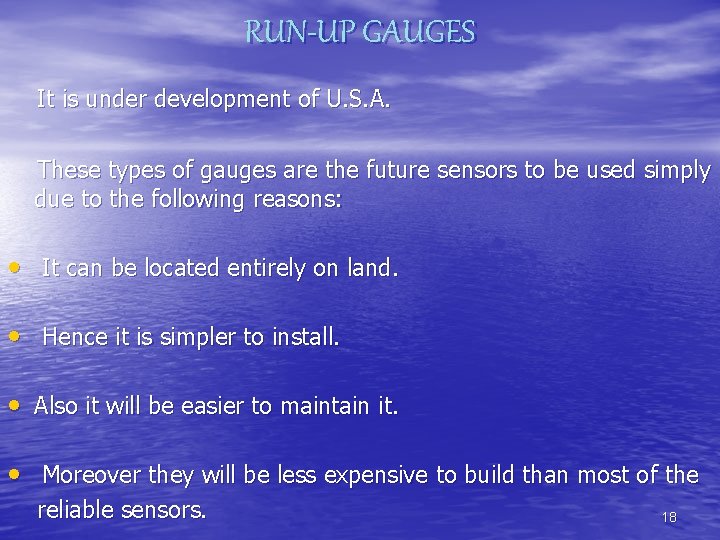 RUN-UP GAUGES

It is under development of U.S.A.

These types of gauges are the future sensors to be used simply due to the following reasons:

• It can be located entirely on land.

• Hence it is simpler to install.

• Also it will be easier to maintain it.

• Moreover they will be less expensive to build than most of the reliable sensors.

18